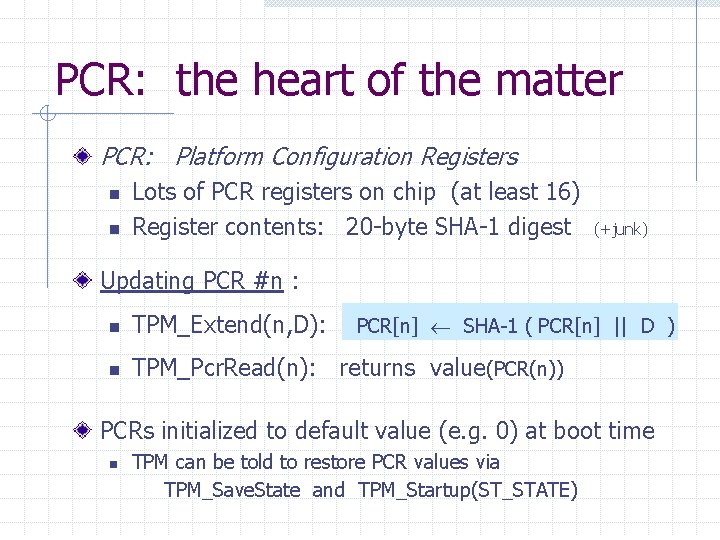 PCR: the heart of the matter

PCR: Platform Configuration Registers
- Lots of PCR registers on chip (at least 16)
- Register contents: 20-byte SHA-1 digest (+junk)

Updating PCR #n :
- TPM_Extend(n,D): PCR[n] $\leftarrow$ SHA-1 ( PCR[n] || D )
- TPM_PcrRead(n): returns value(PCR(n))

PCRs initialized to default value (e.g. 0) at boot time
- TPM can be told to restore PCR values via TPM_SaveState and TPM_Startup(ST_STATE)